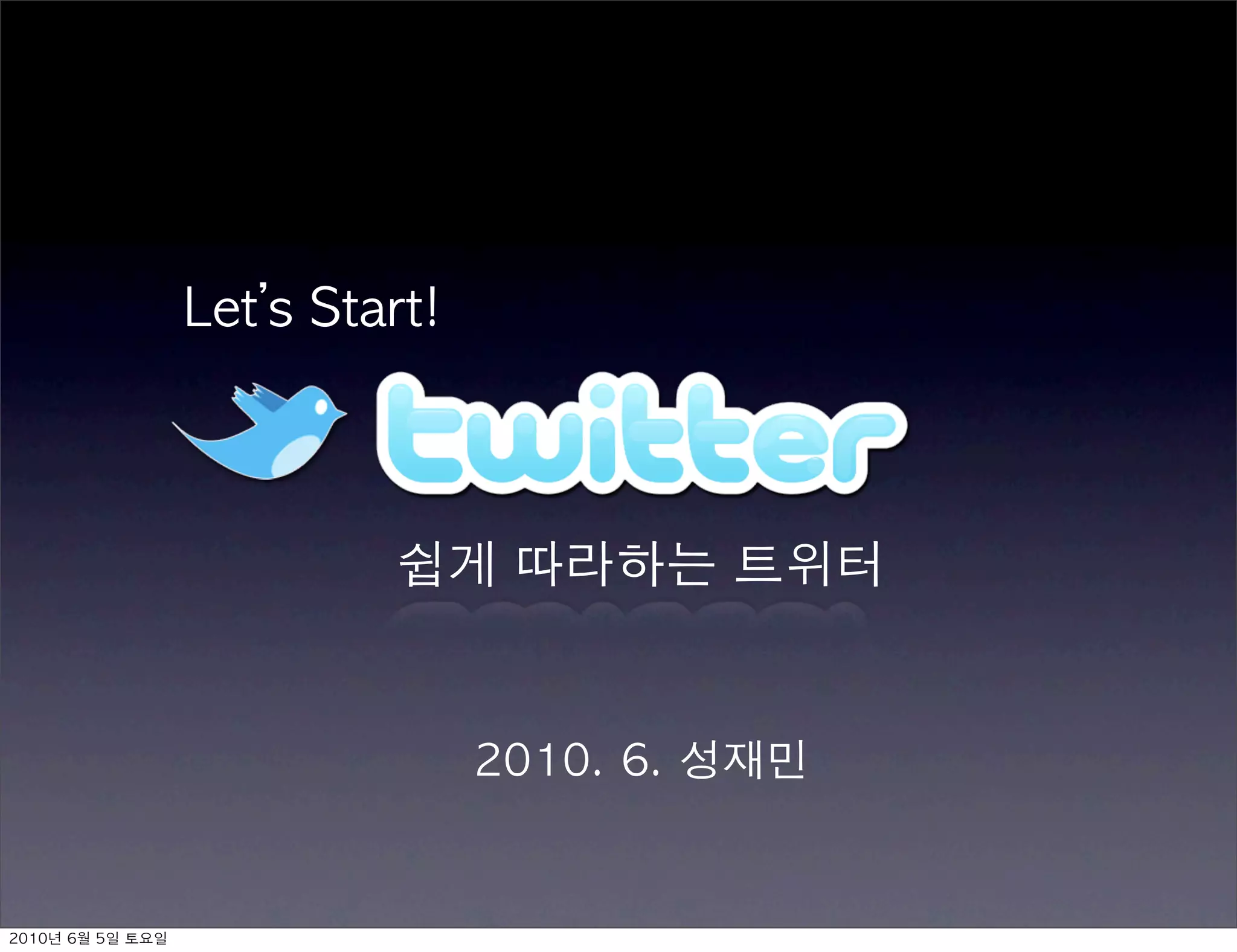 Let's Start!

twitter

쉽게 따라하는 트위터

2010. 6. 성재민

2010년 6월 5일 토요일